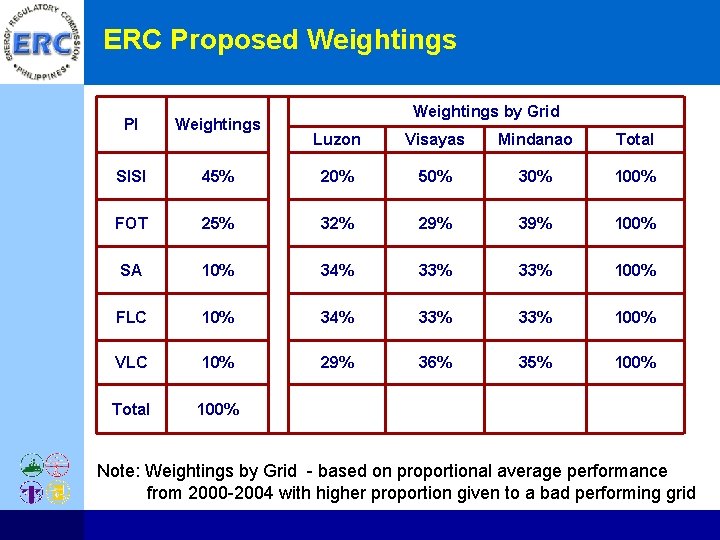 ENERGY REGULATORY COMMISSION
ERC
PHILIPPINES

ERC Proposed Weightings

| PI | Weightings | | Weightings by Grid | | | |
|---|---|---|---|---|---|---|
| | | | Luzon | Visayas | Mindanao | Total |
| SISI | 45% | | 20% | 50% | 30% | 100% |
| FOT | 25% | | 32% | 29% | 39% | 100% |
| SA | 10% | | 34% | 33% | 33% | 100% |
| FLC | 10% | | 34% | 33% | 33% | 100% |
| VLC | 10% | | 29% | 36% | 35% | 100% |
| Total | 100% | | | | | |

Note: Weightings by Grid - based on proportional average performance from 2000-2004 with higher proportion given to a bad performing grid